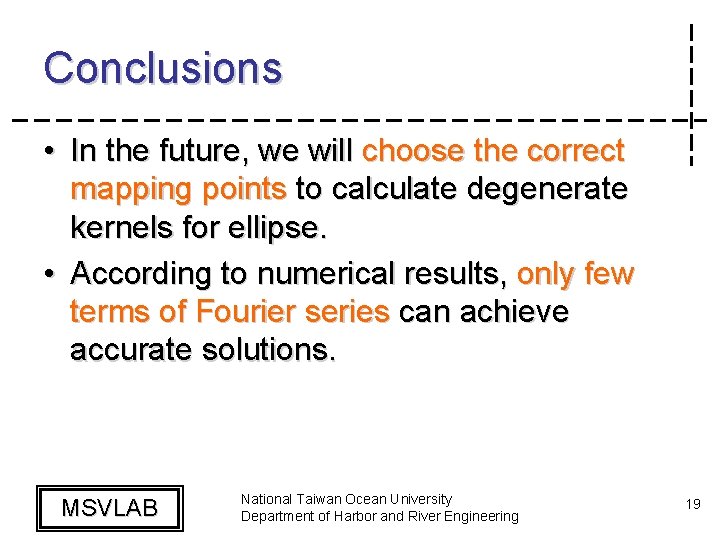 Conclusions

• In the future, we will choose the correct mapping points to calculate degenerate kernels for ellipse.

• According to numerical results, only few terms of Fourier series can achieve accurate solutions.

MSVLAB

National Taiwan Ocean University
Department of Harbor and River Engineering

19